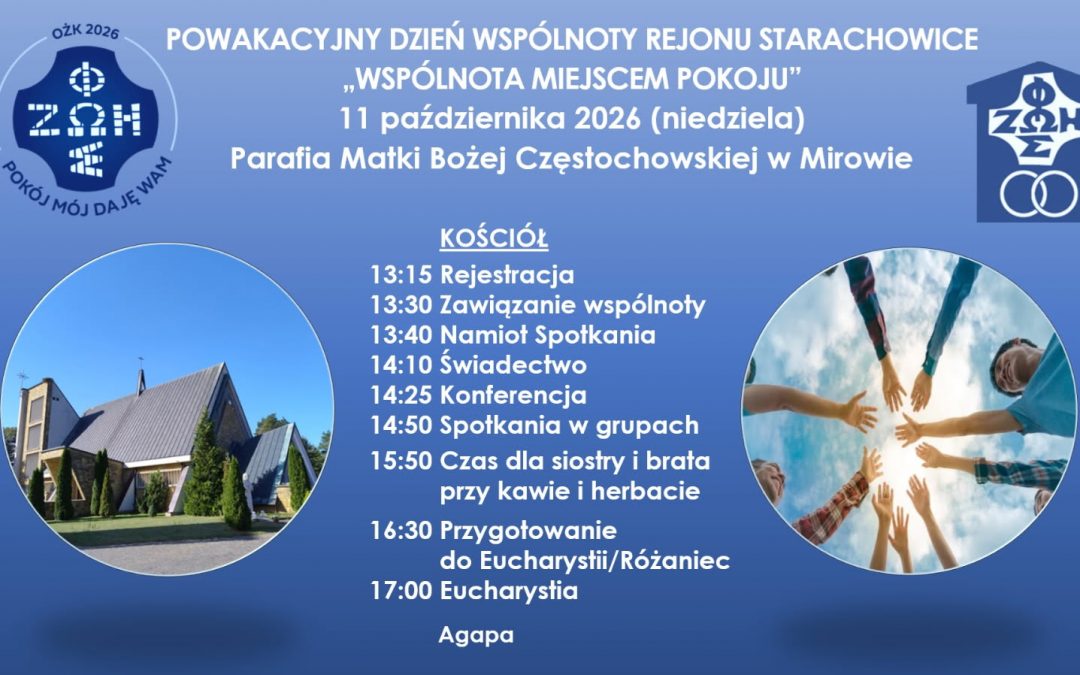 OŻK 2026
ΦΩΣ ΖΩΗ
POKÓJ MÓJ DAJĘ WAM

POWAKACYJNY DZIEŃ WSPÓLNOTY REJONU STARACHOWICE
„WSPÓLNOTA MIEJSCEM POKOJU"
11 października 2026 (niedziela)
Parafia Matki Bożej Częstochowskiej w Mirowie

ΦΩΣ ΖΩΗ

KOŚCIÓŁ
13:15 Rejestracja
13:30 Zawiązanie wspólnoty
13:40 Namiot Spotkania
14:10 Świadectwo
14:25 Konferencja
14:50 Spotkania w grupach
15:50 Czas dla siostry i brata przy kawie i herbacie
16:30 Przygotowanie do Eucharystii/Różaniec
17:00 Eucharystia

Agapa